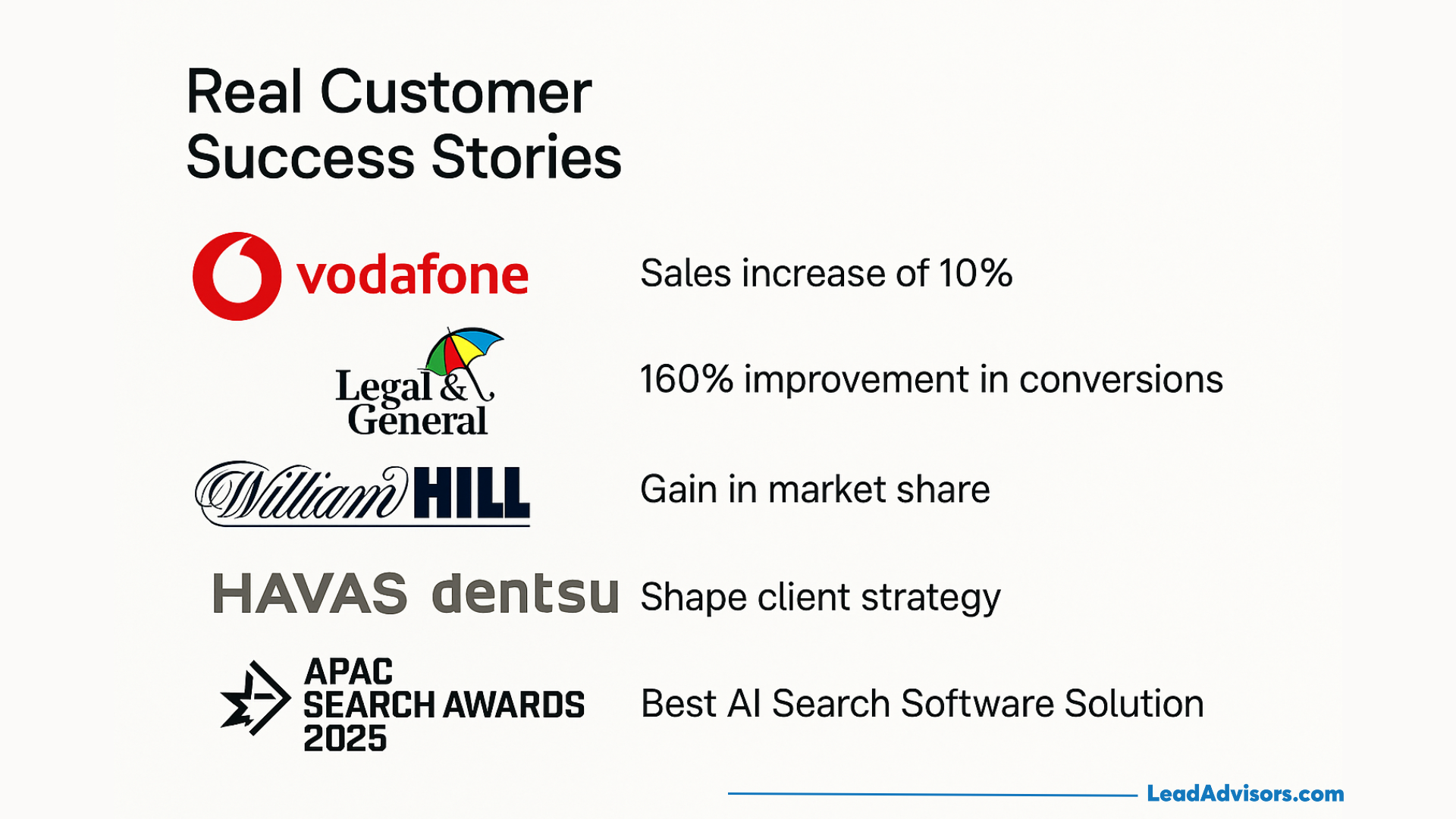 Real Customer Success Stories

vodafone Sales increase of 10%

Legal & General 160% improvement in conversions

William HILL Gain in market share

HAVAS dentsu Shape client strategy

APAC SEARCH AWARDS 2025 Best AI Search Software Solution

LeadAdvisors.com